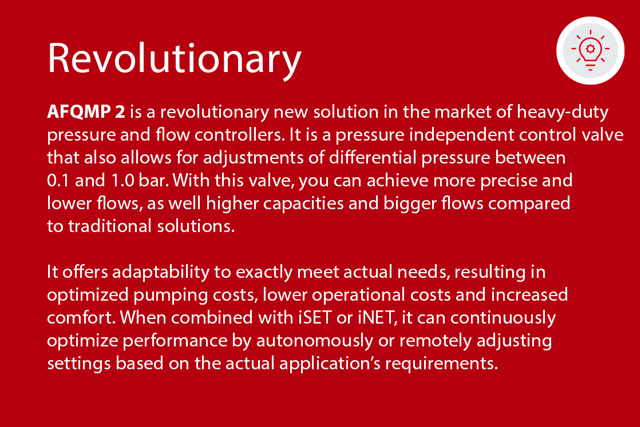 Revolutionary

AFQMP 2 is a revolutionary new solution in the market of heavy-duty pressure and flow controllers. It is a pressure independent control valve that also allows for adjustments of differential pressure between 0.1 and 1.0 bar. With this valve, you can achieve more precise and lower flows, as well higher capacities and bigger flows compared to traditional solutions.

It offers adaptability to exactly meet actual needs, resulting in optimized pumping costs, lower operational costs and increased comfort. When combined with iSET or iNET, it can continuously optimize performance by autonomously or remotely adjusting settings based on the actual application's requirements.